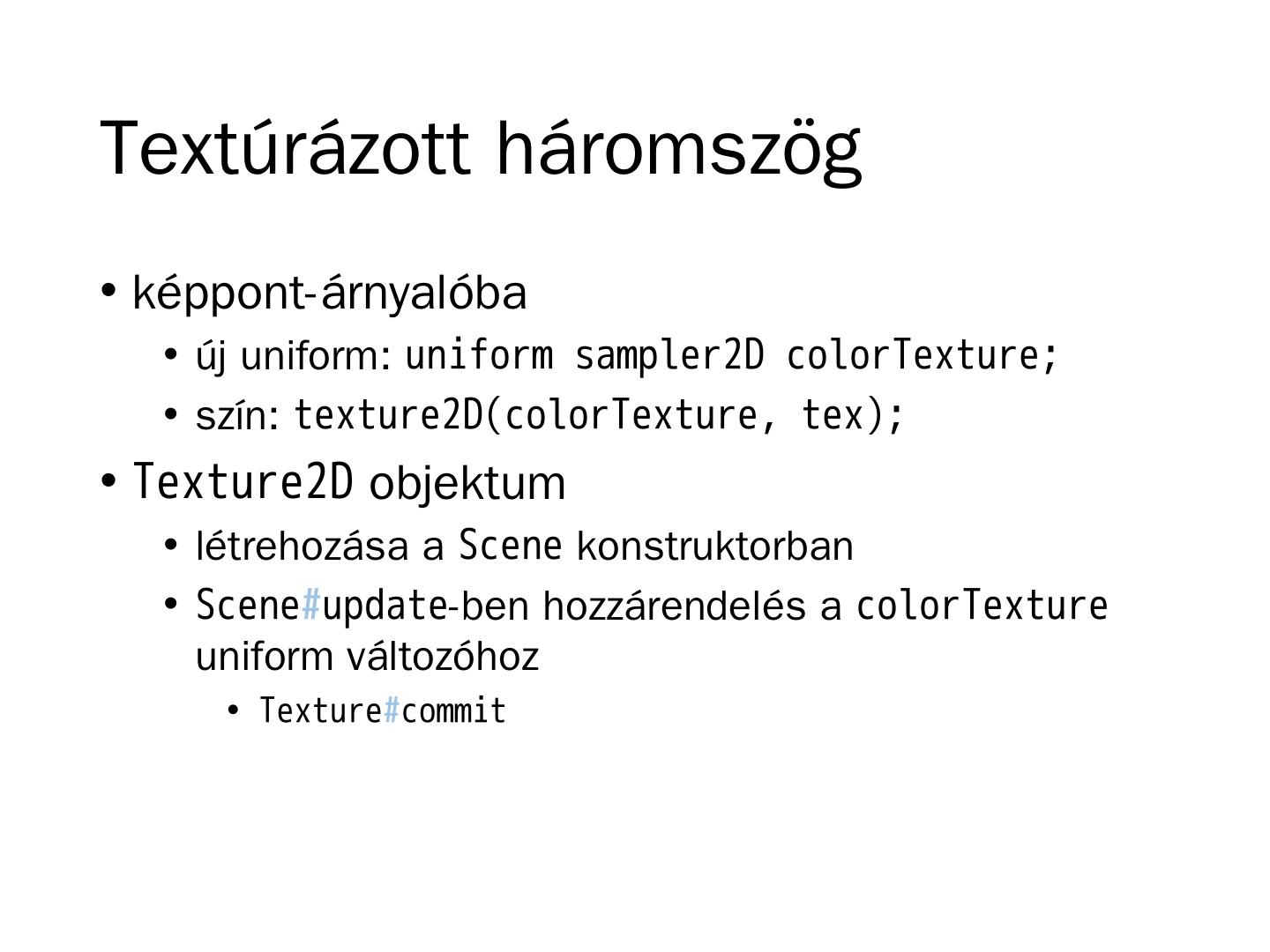 Textúrázott háromszög

• képpont-árnyalóba
 • új uniform: uniform sampler2D colorTexture;
 • szín: texture2D(colorTexture, tex);
• Texture2D objektum
 • létrehozása a Scene konstruktorban
 • Scene#update-ben hozzárendelés a colorTexture uniform változóhoz
  • Texture#commit